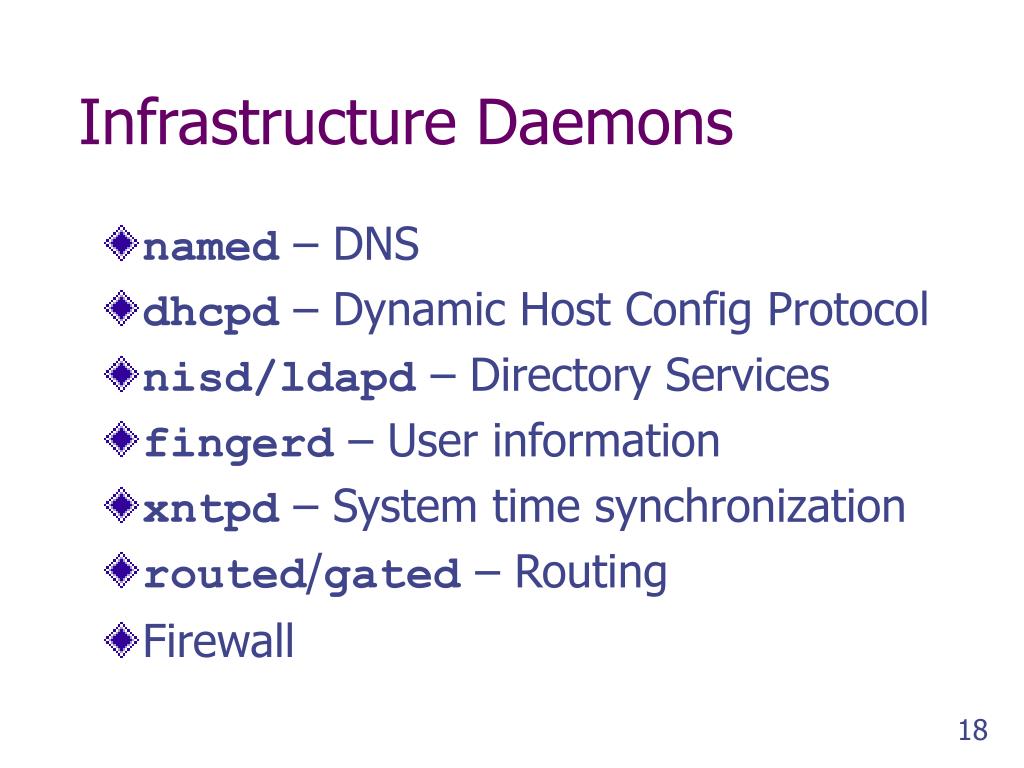 Infrastructure Daemons

named – DNS
dhcpd – Dynamic Host Config Protocol
nisd/ldapd – Directory Services
fingerd – User information
xntpd – System time synchronization
routed/gated – Routing
Firewall

18